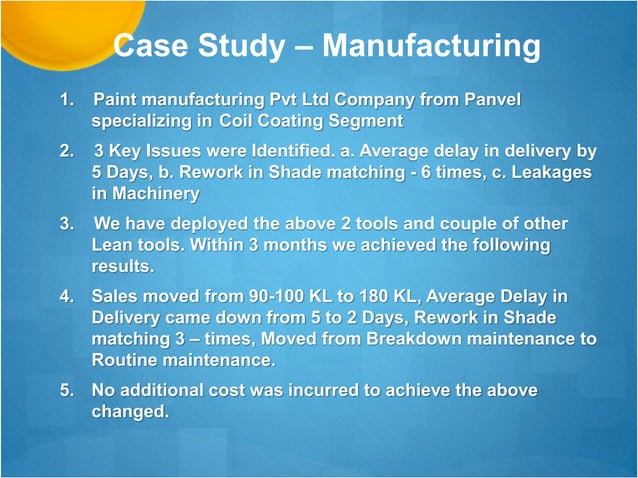 Case Study – Manufacturing

1. Paint manufacturing Pvt Ltd Company from Panvel specializing in Coil Coating Segment

2. 3 Key Issues were Identified. a. Average delay in delivery by 5 Days, b. Rework in Shade matching - 6 times, c. Leakages in Machinery

3. We have deployed the above 2 tools and couple of other Lean tools. Within 3 months we achieved the following results.

4. Sales moved from 90-100 KL to 180 KL, Average Delay in Delivery came down from 5 to 2 Days, Rework in Shade matching 3 – times, Moved from Breakdown maintenance to Routine maintenance.

5. No additional cost was incurred to achieve the above changed.